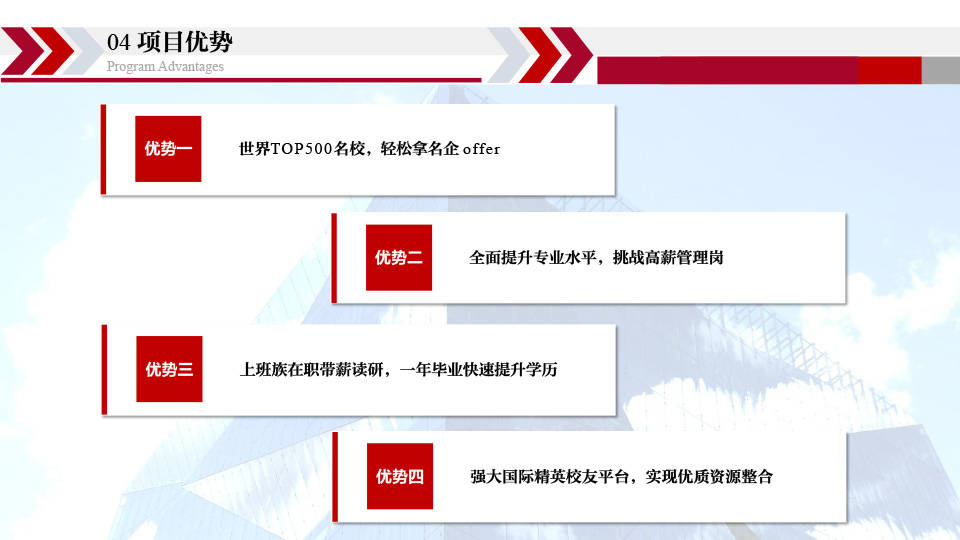 04 项目优势
Program Advantages

优势一
世界TOP500名校，轻松拿名企 offer

优势二
全面提升专业水平，挑战高薪管理岗

优势三
上班族在职带薪读研，一年毕业快速提升学历

优势四
强大国际精英校友平台，实现优质资源整合